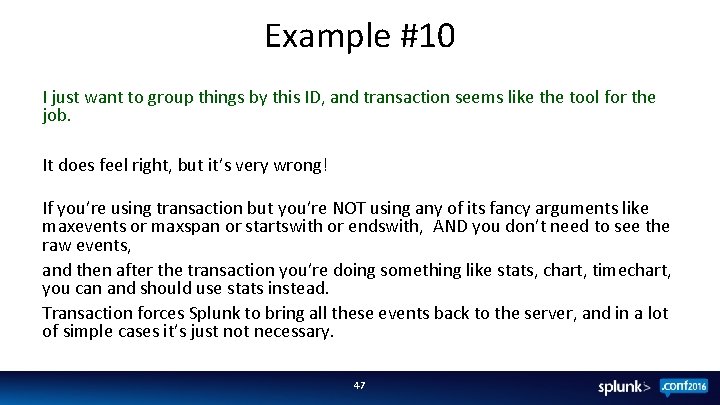 Example #10

I just want to group things by this ID, and transaction seems like the tool for the job.

It does feel right, but it's very wrong!

If you're using transaction but you're NOT using any of its fancy arguments like maxevents or maxspan or startswith or endswith, AND you don't need to see the raw events,

and then after the transaction you're doing something like stats, chart, timechart, you can and should use stats instead.

Transaction forces Splunk to bring all these events back to the server, and in a lot of simple cases it's just not necessary.

47

splunk> .conf2016